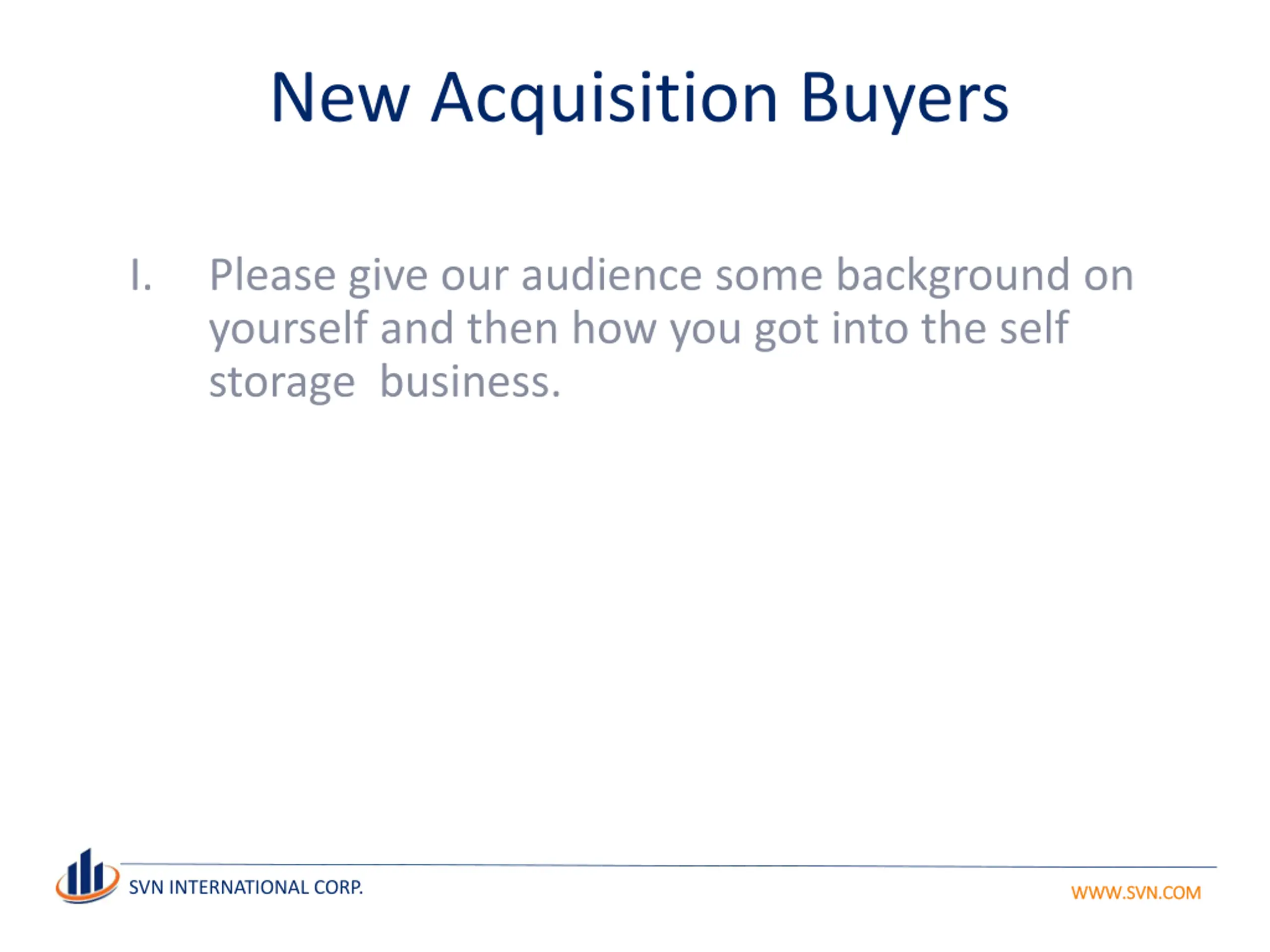 New Acquisition Buyers

I. Please give our audience some background on yourself and then how you got into the self storage business.

SVN INTERNATIONAL CORP.

WWW.SVN.COM